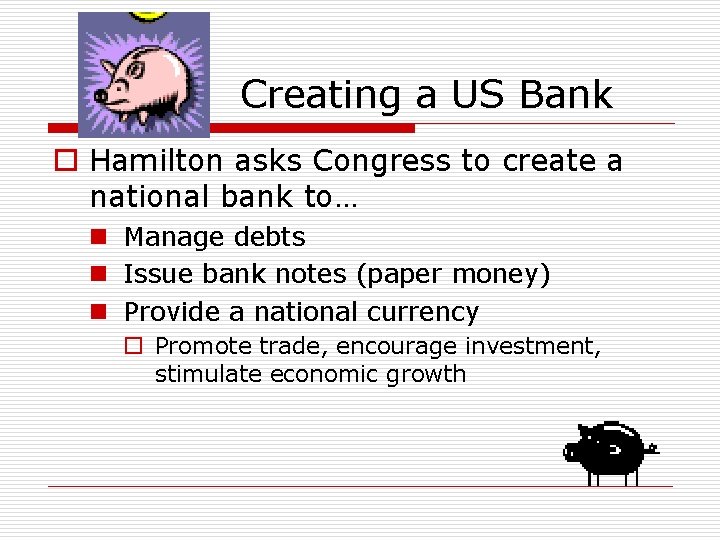 Creating a US Bank

Hamilton asks Congress to create a national bank to…

Manage debts

Issue bank notes (paper money)

Provide a national currency

Promote trade, encourage investment, stimulate economic growth